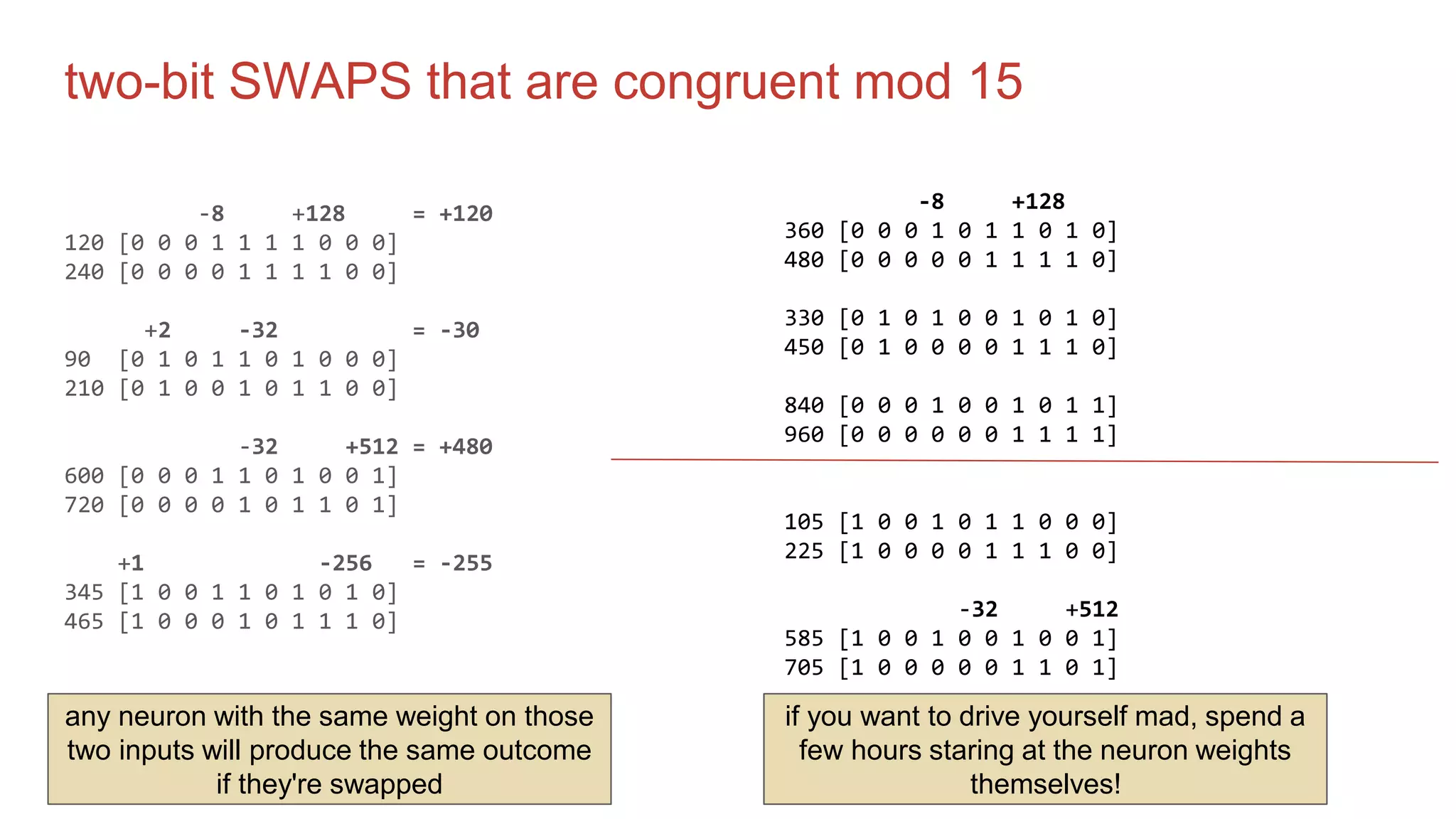 two-bit SWAPS that are congruent mod 15

-8 +128 = +120
120 [0 0 0 1 1 1 1 0 0 0]
240 [0 0 0 0 1 1 1 1 0 0]

+2 -32 = -30
90 [0 1 0 1 1 0 1 0 0 0]
210 [0 1 0 0 1 0 1 1 0 0]

-32 +512 = +480
600 [0 0 0 1 1 0 1 0 0 1]
720 [0 0 0 0 1 0 1 1 0 1]

+1 -256 = -255
345 [1 0 0 1 1 0 1 0 1 0]
465 [1 0 0 0 1 0 1 1 1 0]

any neuron with the same weight on those two inputs will produce the same outcome if they're swapped

-8 +128
360 [0 0 0 1 0 1 1 0 1 0]
480 [0 0 0 0 0 1 1 1 1 0]

330 [0 1 0 1 0 0 1 0 1 0]
450 [0 1 0 0 0 0 1 1 1 0]

840 [0 0 0 1 0 0 1 0 1 1]
960 [0 0 0 0 0 0 1 1 1 1]

105 [1 0 0 1 0 1 1 0 0 0]
225 [1 0 0 0 0 1 1 1 0 0]

-32 +512
585 [1 0 0 1 0 0 1 0 0 1]
705 [1 0 0 0 0 0 1 1 0 1]

if you want to drive yourself mad, spend a few hours staring at the neuron weights themselves!